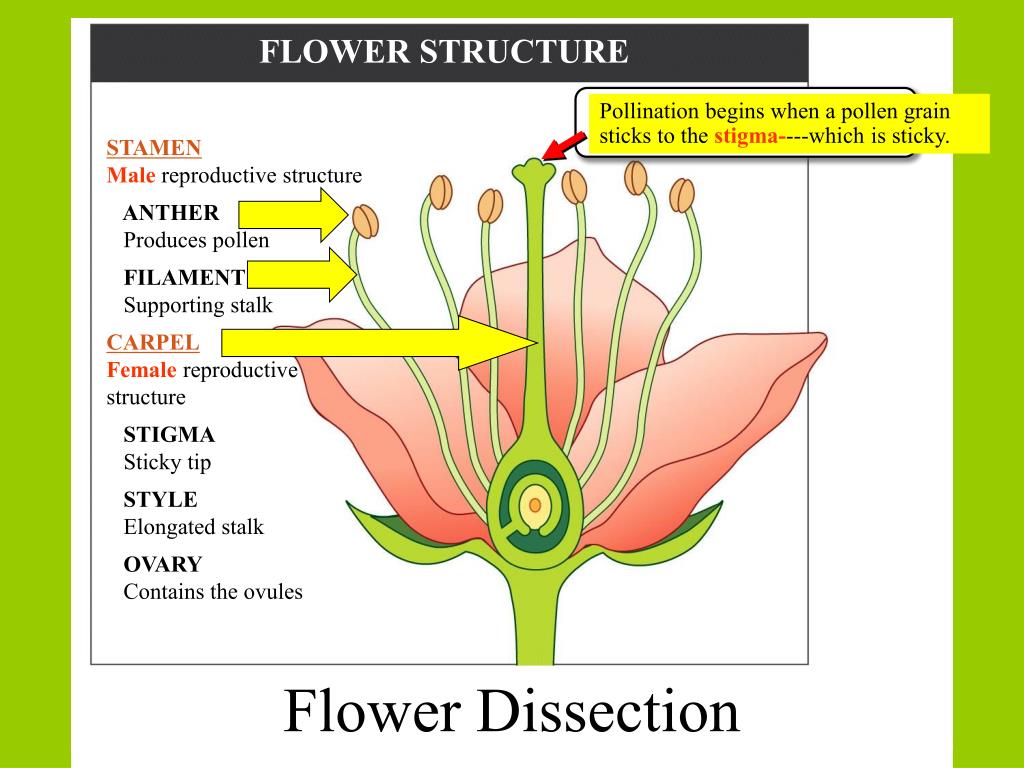 FLOWER STRUCTURE

Pollination begins when a pollen grain sticks to the stigma----which is sticky.

STAMEN
Male reproductive structure

ANTHER
Produces pollen

FILAMENT
Supporting stalk

CARPEL
Female reproductive structure

STIGMA
Sticky tip

STYLE
Elongated stalk

OVARY
Contains the ovules

Flower Dissection